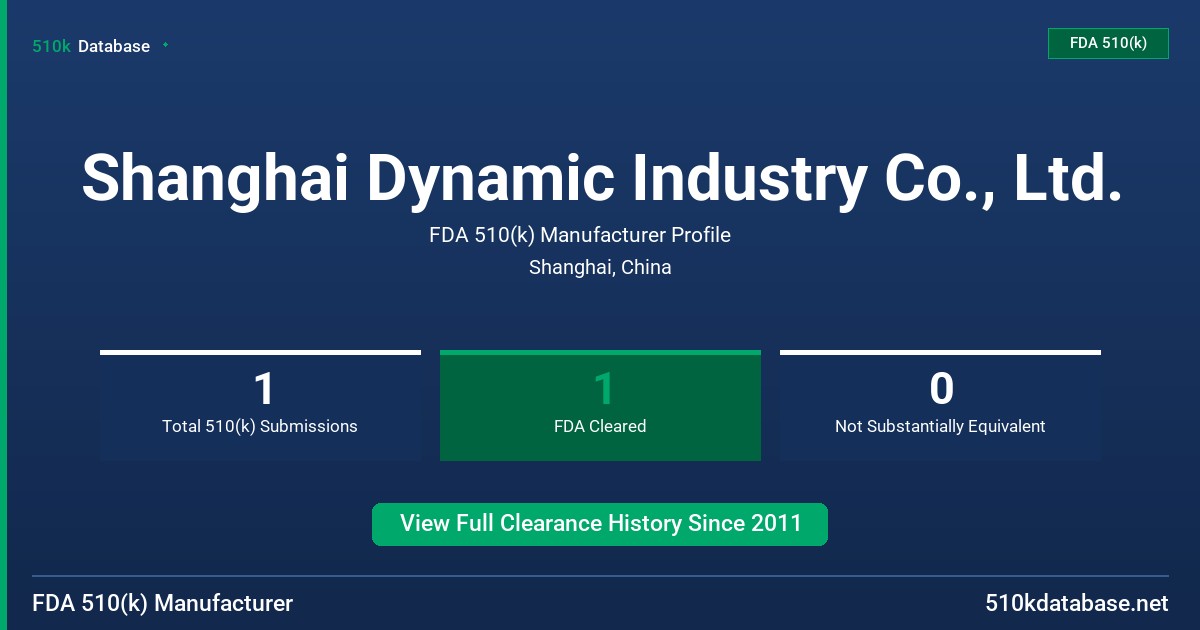 510k Database

FDA 510(k)

Shanghai Dynamic Industry Co., Ltd.

FDA 510(k) Manufacturer Profile

Shanghai, China

1
Total 510(k) Submissions

1
FDA Cleared

0
Not Substantially Equivalent

View Full Clearance History Since 2011

FDA 510(k) Manufacturer

510kdatabase.net